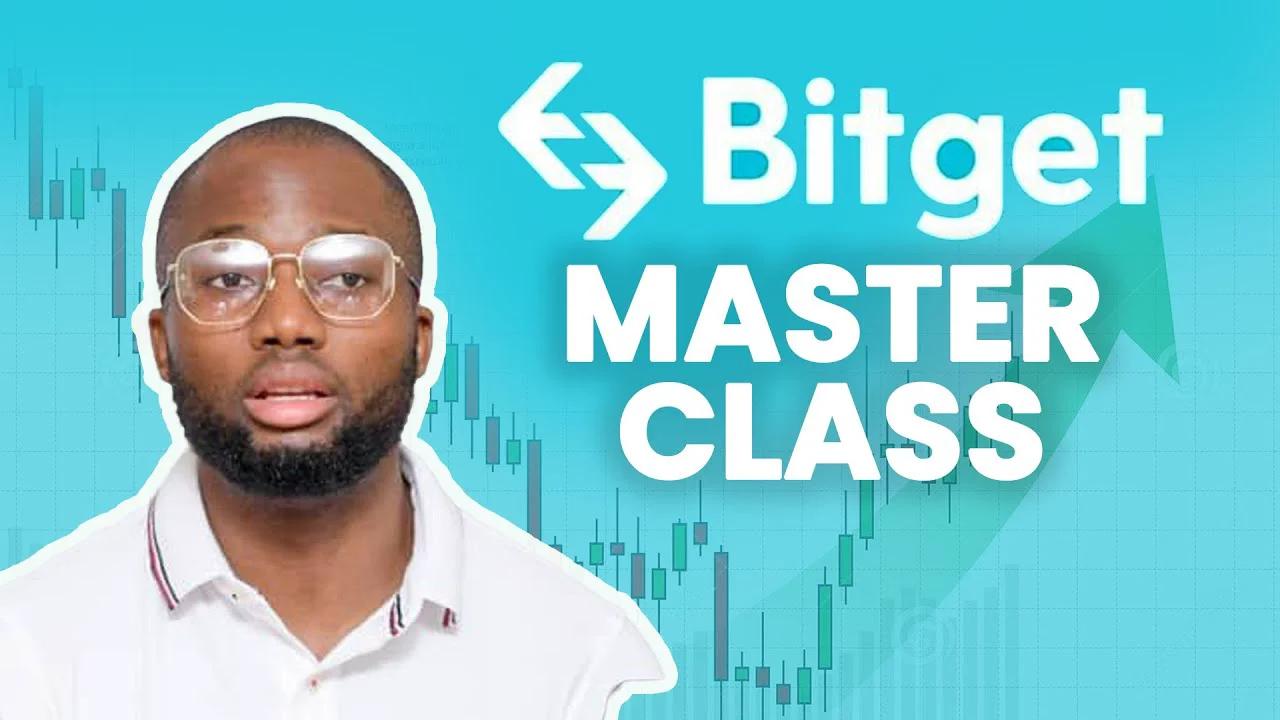 Bitget
MASTER CLASS